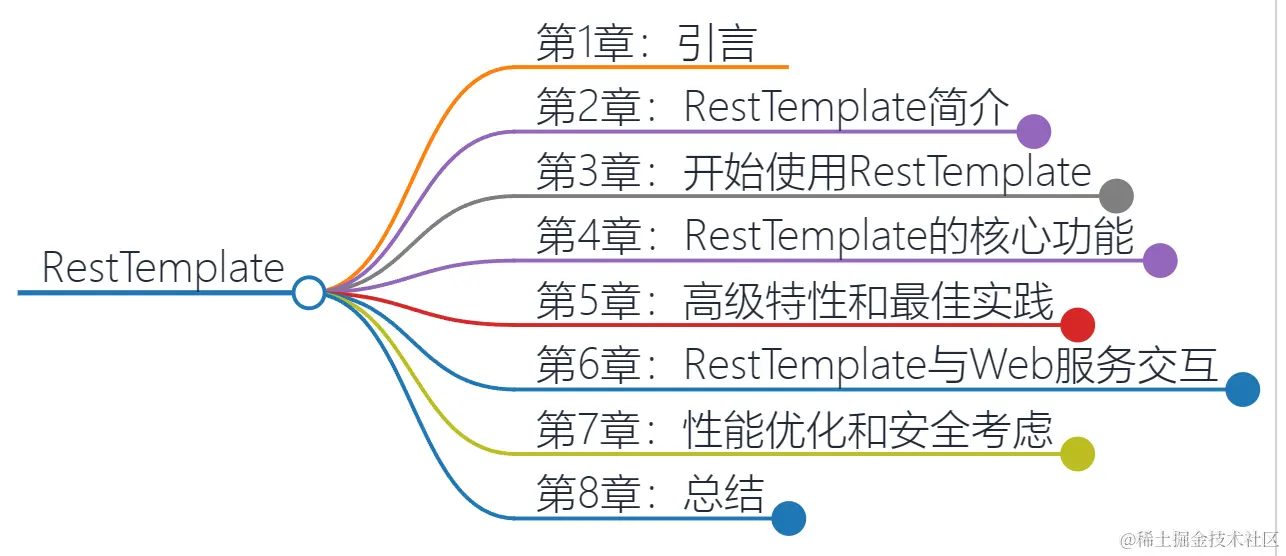 RestTemplate

第1章：引言

第2章：RestTemplate简介

第3章：开始使用RestTemplate

第4章：RestTemplate的核心功能

第5章：高级特性和最佳实践

第6章：RestTemplate与Web服务交互

第7章：性能优化和安全考虑

第8章：总结

@稀土掘金技术社区